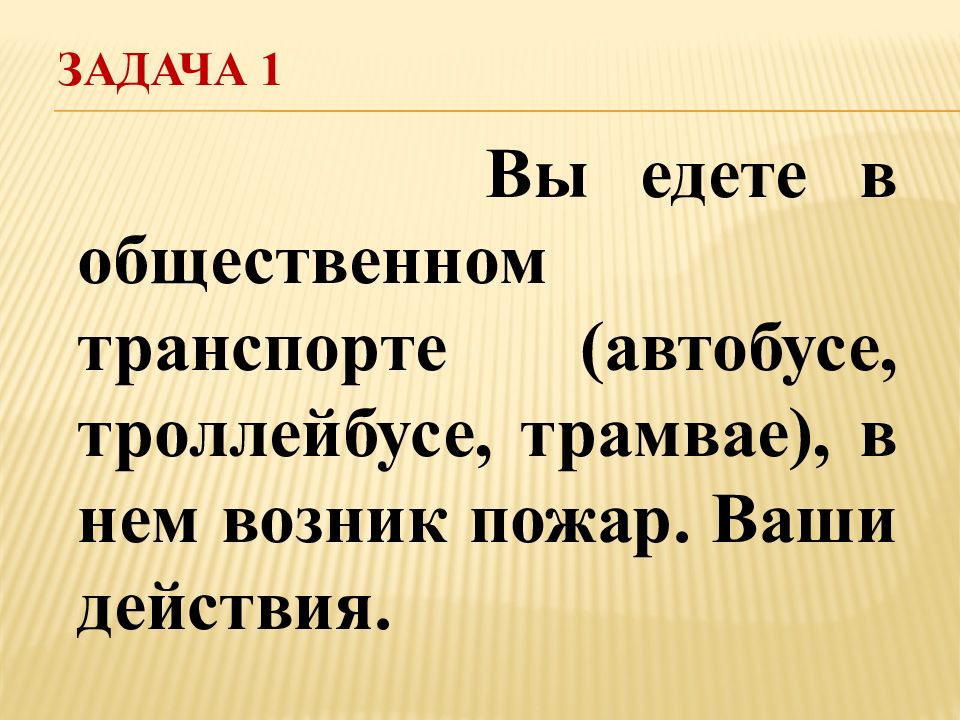 ЗАДАЧА 1

Вы едете в общественном транспорте (автобусе, троллейбусе, трамвае), в нем возник пожар. Ваши действия.